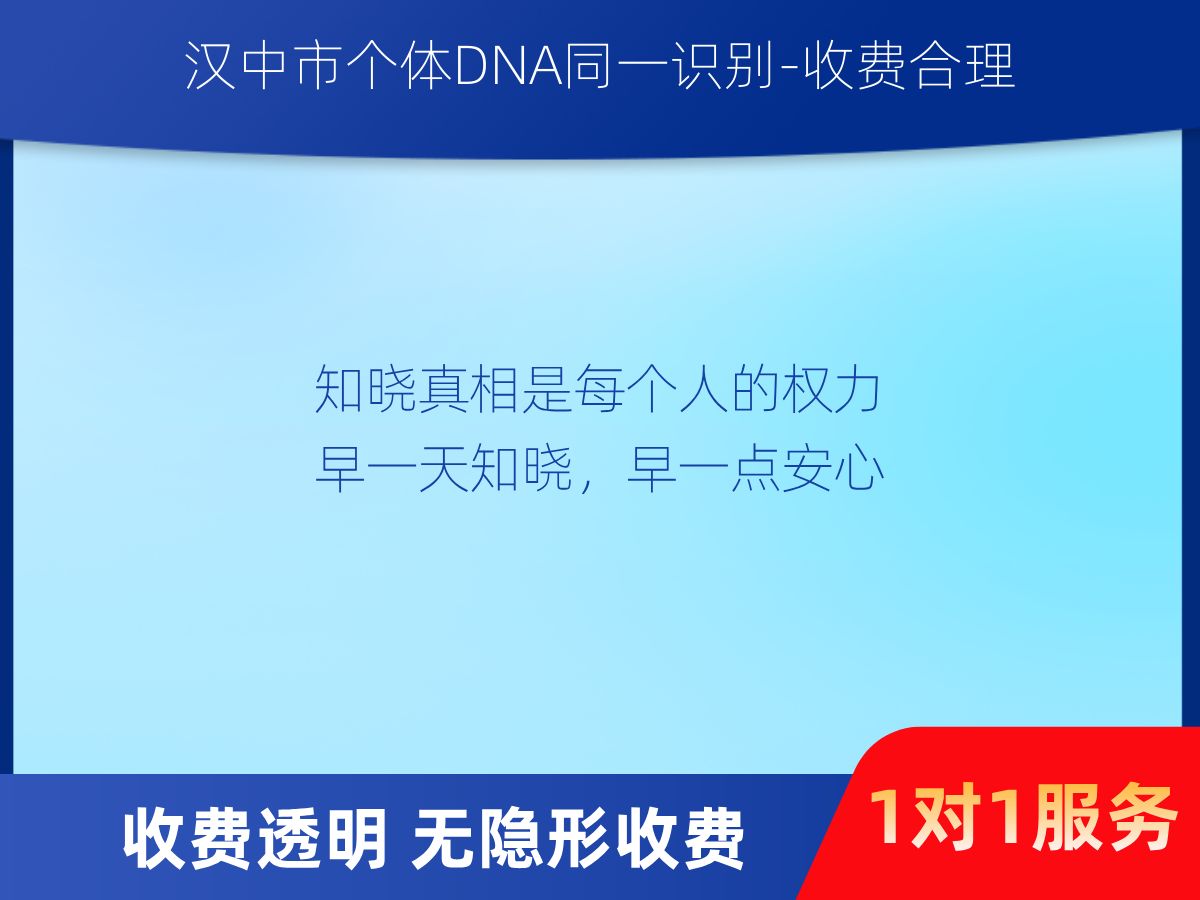 汉中市个体DNA同一识别-收费合理

知晓真相是每个人的权力
早一天知晓，早一点安心

收费透明 无隐形收费

1对1服务